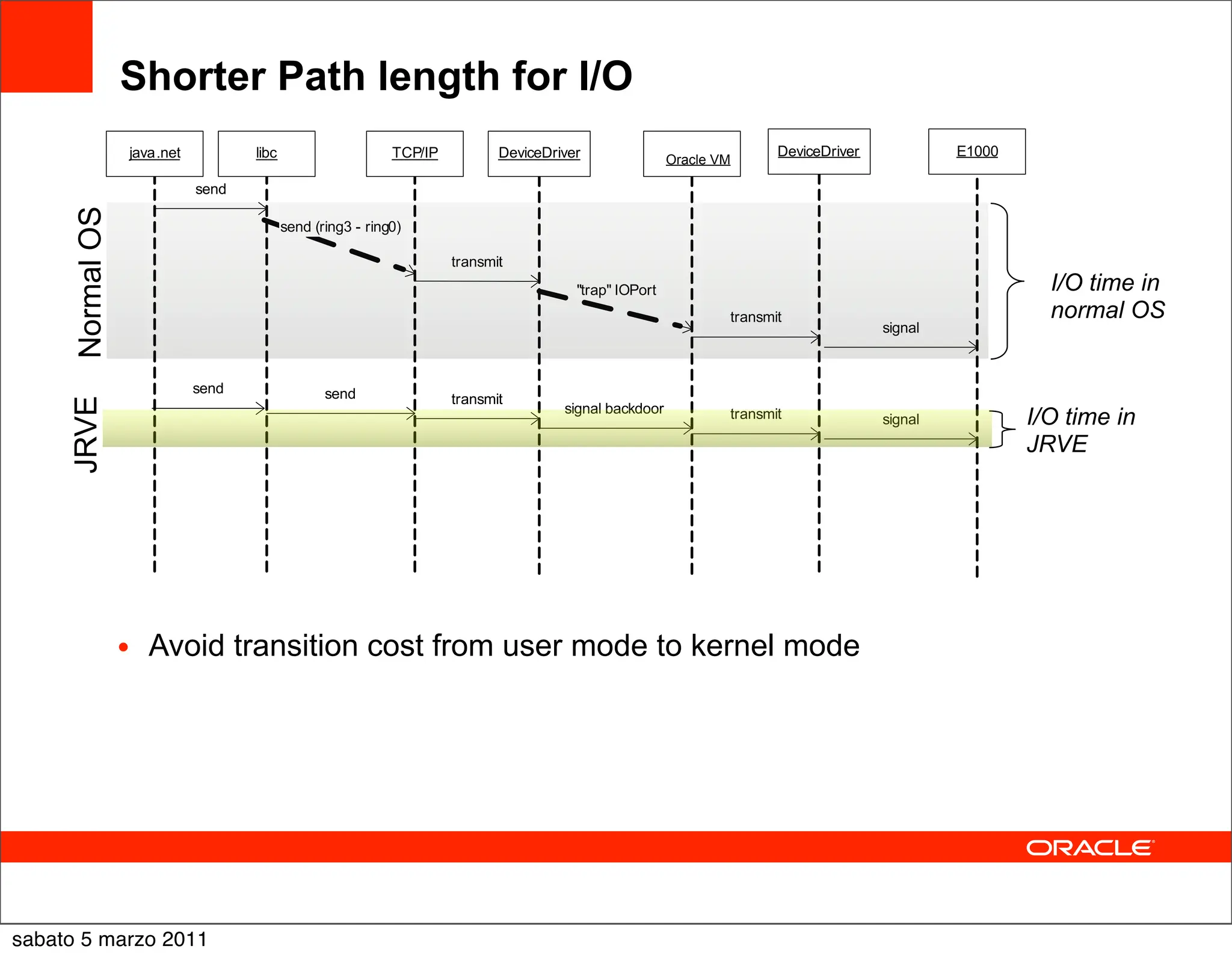 Shorter Path length for I/O

java.net

libc

TCP/IP

DeviceDriver

Oracle VM

DeviceDriver

E1000

Normal OS

send

send (ring3 - ring0)

transmit

"trap" IOPort

transmit

signal

I/O time in normal OS

JRVE

send

send

transmit

signal backdoor

transmit

signal

I/O time in JRVE

• Avoid transition cost from user mode to kernel mode

ORACLE

sabato 5 marzo 2011